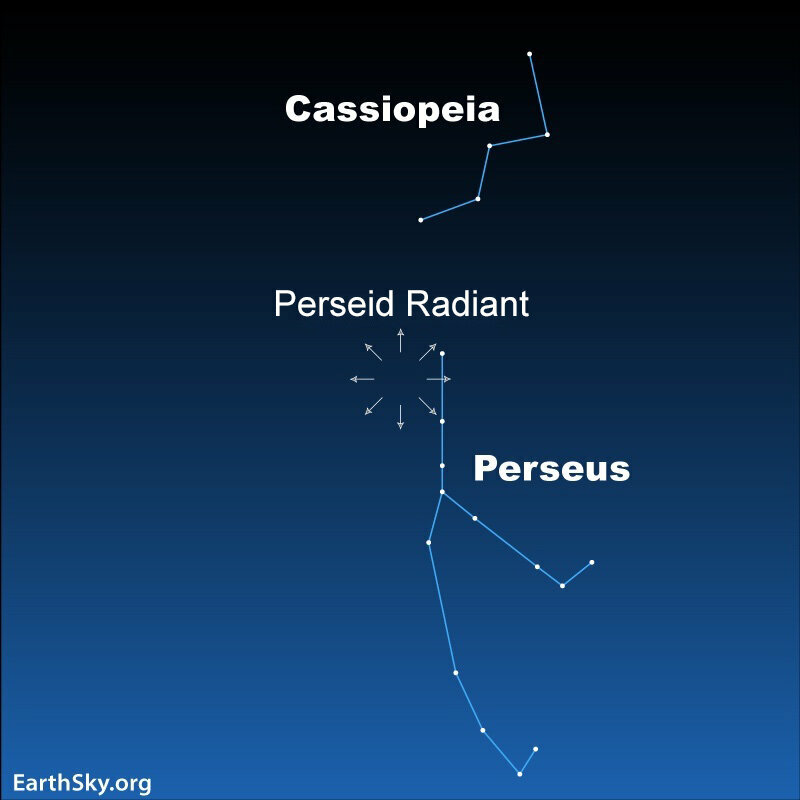 Cassiopeia

Perseid Radiant

Perseus

EarthSky.org